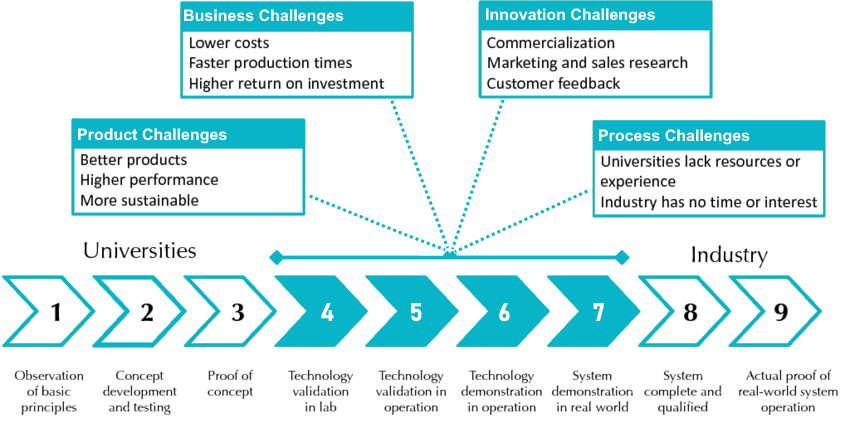 Business Challenges
Lower costs
Faster production times
Higher return on investment

Innovation Challenges
Commercialization
Marketing and sales research
Customer feedback

Product Challenges
Better products
Higher performance
More sustainable

Process Challenges
Universities lack resources or experience
Industry has no time or interest

Universities

Industry

1
2
3
4
5
6
7
8
9

Observation of basic principles

Concept development and testing

Proof of concept

Technology validation in lab

Technology validation in operation

Technology demonstration in operation

System demonstration in real world

System complete and qualified

Actual proof of real-world system operation